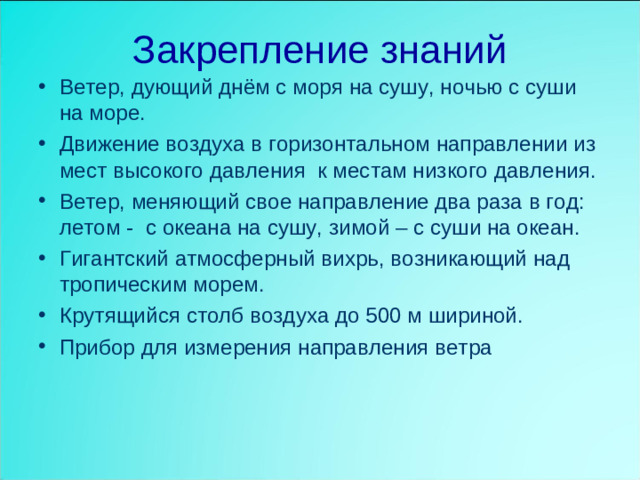 Закрепление знаний

• Ветер, дующий днём с моря на сушу, ночью с суши на море.
• Движение воздуха в горизонтальном направлении из мест высокого давления  к местам низкого давления.
• Ветер, меняющий свое направление два раза в год: летом -  с океана на сушу, зимой – с суши на океан.
• Гигантский атмосферный вихрь, возникающий над тропическим морем.
• Крутящийся столб воздуха до 500 м шириной.
• Прибор для измерения направления ветра